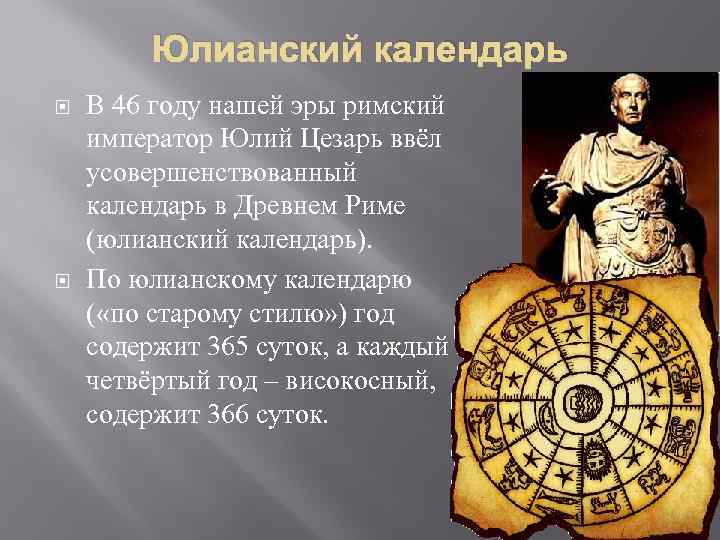 Юлианский календарь

В 46 году нашей эры римский император Юлий Цезарь ввёл усовершенствованный календарь в Древнем Риме (юлианский календарь).

По юлианскому календарю («по старому стилю») год содержит 365 суток, а каждый четвёртый год – високосный, содержит 366 суток.